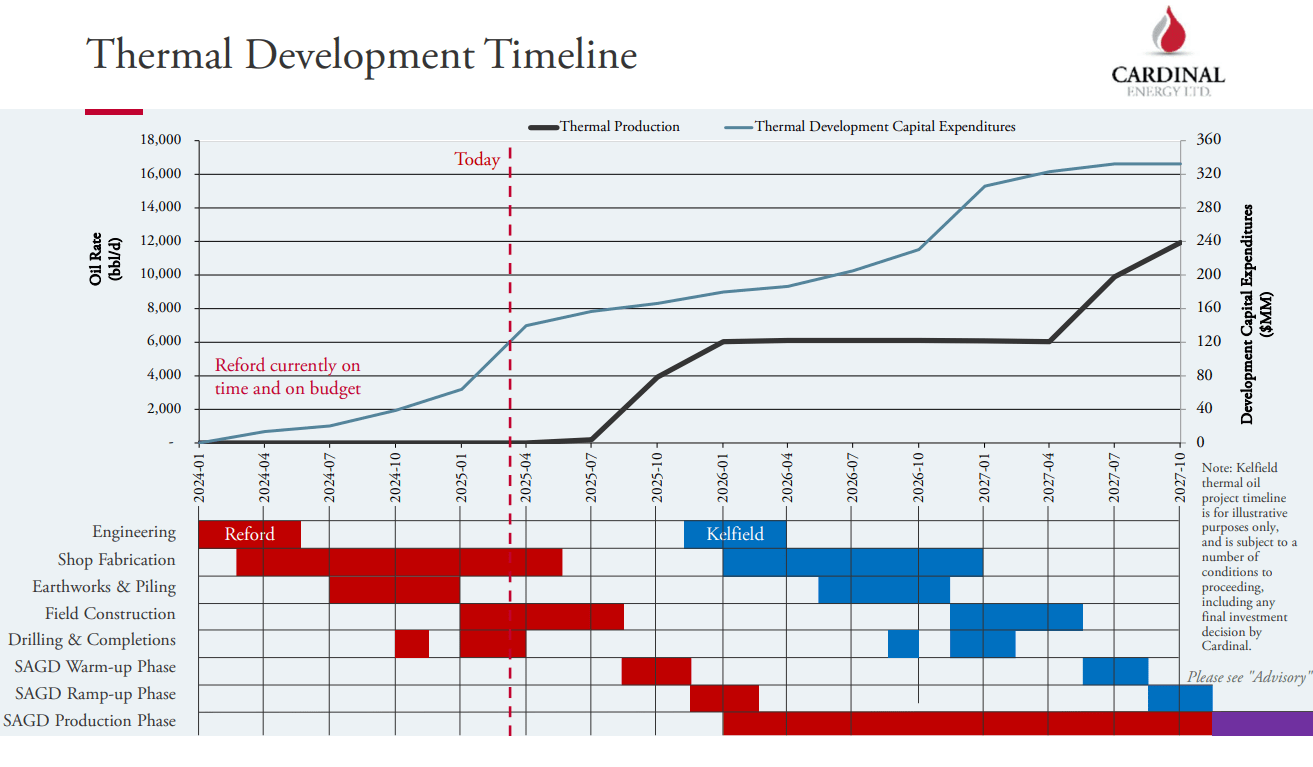 Thermal Development Timeline

CARDINAL
ENERGY LTD.

Thermal Production
Thermal Development Capital Expenditures

Oil Rate (bbl/d)

18,000
16,000
14,000
12,000
10,000
8,000
6,000
4,000
2,000
-

Today

Reford currently on time and on budget

360
320
280
240
200
160
120
80
40
0

Development Capital Expenditures ($MM)

2024-01
2024-04
2024-07
2024-10
2025-01
2025-04
2025-07
2025-10
2026-01
2026-04
2026-07
2026-10
2027-01
2027-04
2027-07
2027-10

Engineering
Shop Fabrication
Earthworks & Piling
Field Construction
Drilling & Completions
SAGD Warm-up Phase
SAGD Ramp-up Phase
SAGD Production Phase

Reford
Kelfield

Note: Kelfield thermal oil project timeline is for illustrative purposes only, and is subject to a number of conditions to proceeding, including any final investment decision by Cardinal.

Please see "Advisory"